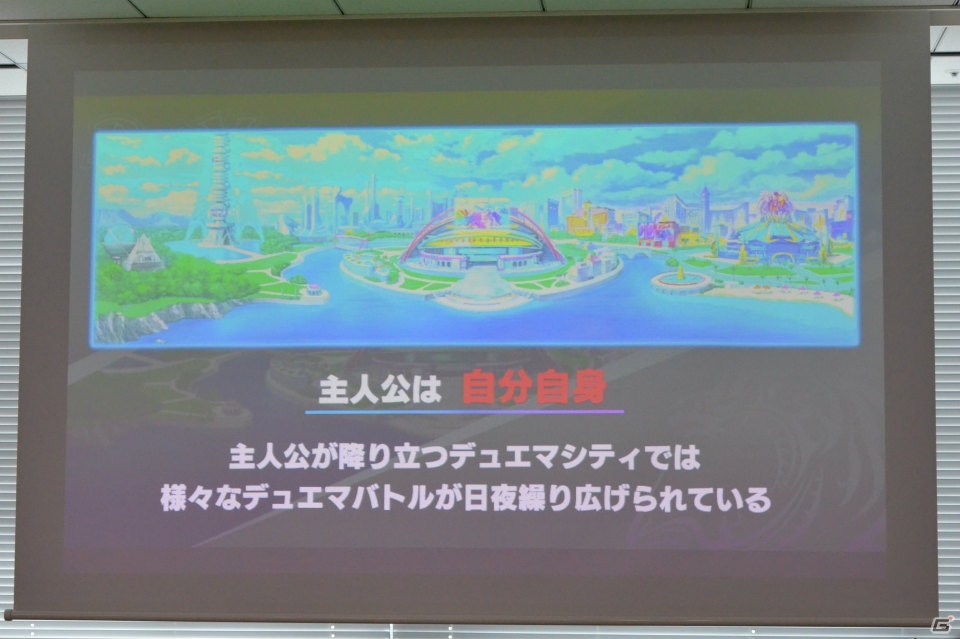 主人公は 自分自身

主人公が降り立つデュエマシティでは
様々なデュエマバトルが日夜繰り広げられている